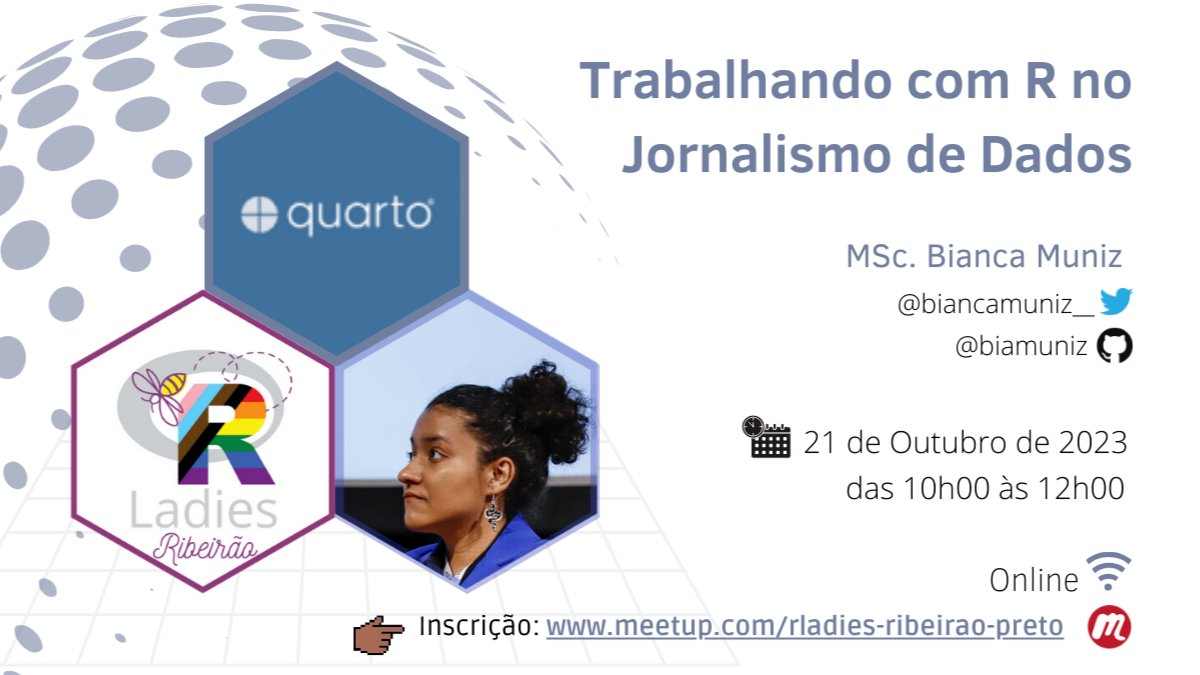 Trabalhando com R no Jornalismo de Dados

quarto

R Ladies Ribeirão

MSc. Bianca Muniz
@biancamuniz__
@biamuniz

21 de Outubro de 2023
das 10h00 às 12h00

Online

Inscrição: www.meetup.com/rladies-ribeirao-preto